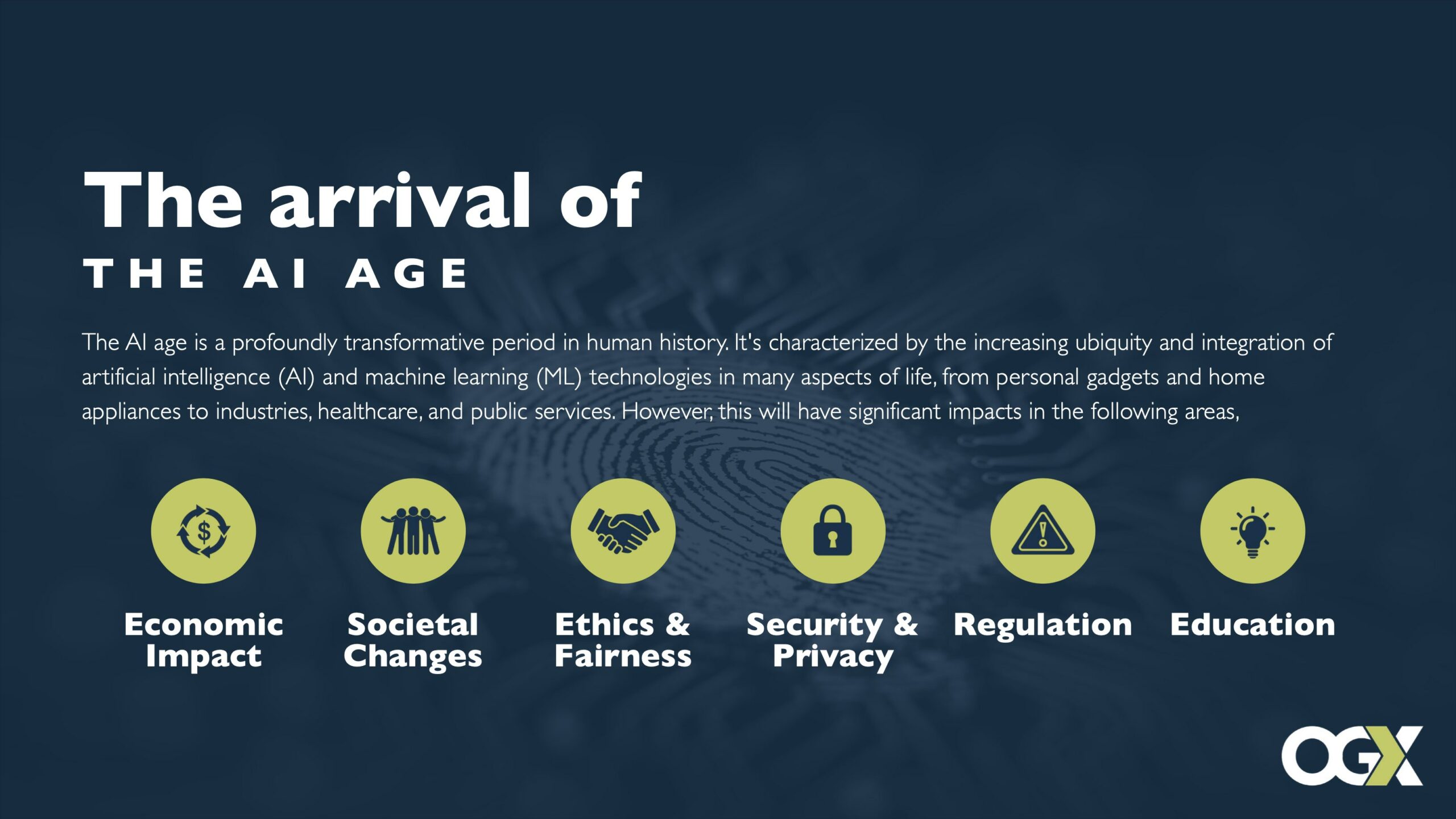 The arrival of
THE AI AGE

The AI age is a profoundly transformative period in human history. It's characterized by the increasing ubiquity and integration of artificial intelligence (AI) and machine learning (ML) technologies in many aspects of life, from personal gadgets and home appliances to industries, healthcare, and public services. However, this will have significant impacts in the following areas,

Economic Impact

Societal Changes

Ethics & Fairness

Security & Privacy

Regulation

Education

OGX